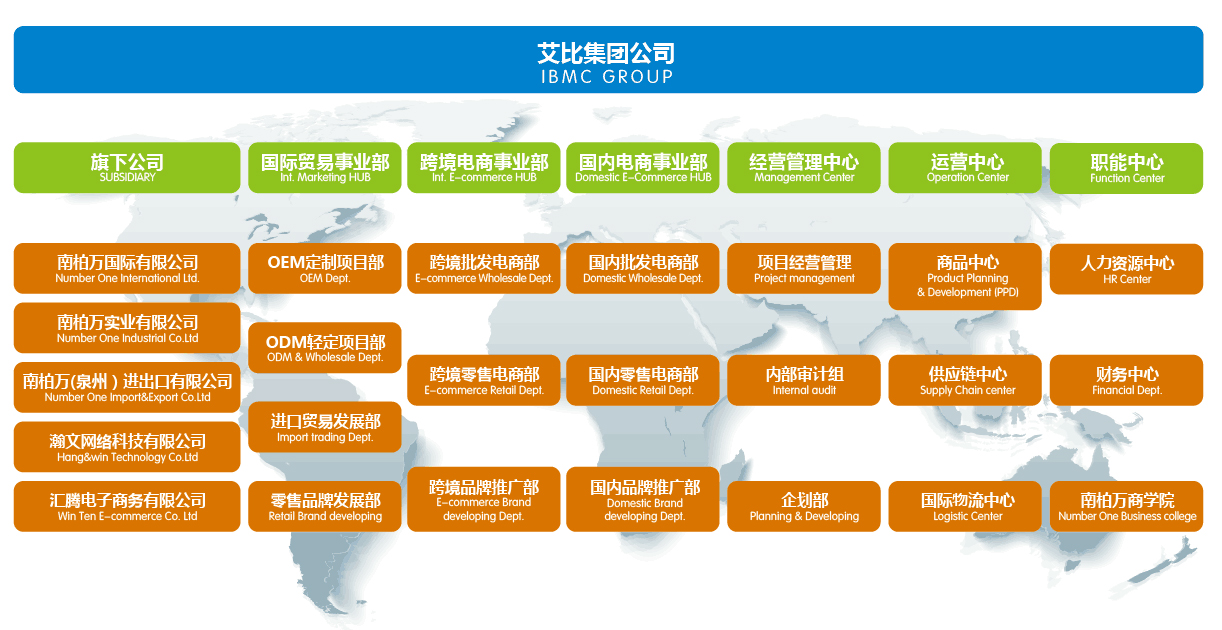 艾比集团公司
IBMC GROUP

旗下公司
SUBSIDIARY

南柏万国际有限公司
Number One International Ltd.

南柏万实业有限公司
Number One Industrial Co.Ltd

南柏万(泉州)进出口有限公司
Number One Import&Export Co.Ltd

瀚文网络科技有限公司
Hang&win Technology Co.Ltd

汇腾电子商务有限公司
Win Ten E-commerce Co. Ltd

国际贸易事业部
Int. Marketing HUB

OEM定制项目部
OEM Dept.

ODM轻定项目部
ODM & Wholesale Dept.

进口贸易发展部
Import trading Dept.

零售品牌发展部
Retail Brand developing

跨境电商事业部
Int. E-commerce HUB

跨境批发电商部
E-commerce Wholesale Dept.

跨境零售电商部
E-commerce Retail Dept.

跨境品牌推广部
E-commerce Brand developing Dept.

国内电商事业部
Domestic E-Commerce HUB

国内批发电商部
Domestic Wholesale Dept.

国内零售电商部
Domestic Retail Dept.

国内品牌推广部
Domestic Brand developing Dept.

经营管理中心
Management Center

项目经营管理
Project management

内部审计组
Internal audit

企划部
Planning & Developing

运营中心
Operation Center

商品中心
Product Planning & Development (PPD)

供应链中心
Supply Chain center

国际物流中心
Logistic Center

职能中心
Function Center

人力资源中心
HR Center

财务中心
Financial Dept.

南柏万商学院
Number One Business college